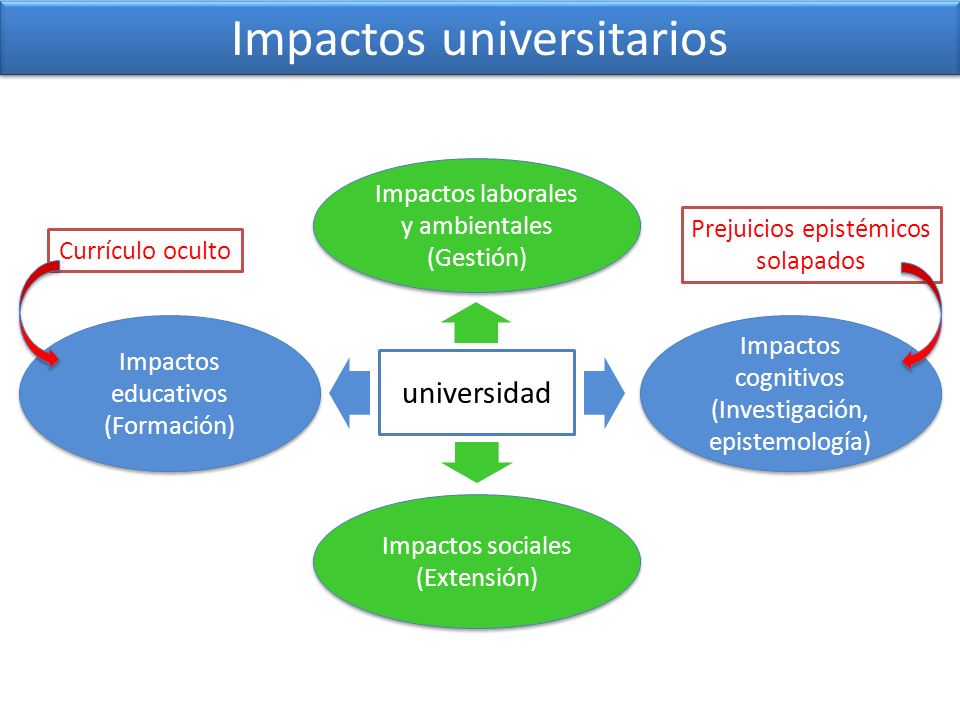 Impactos universitarios

Impactos laborales y ambientales (Gestión)

Currículo oculto

Prejuicios epistémicos solapados

Impactos educativos (Formación)

universidad

Impactos cognitivos (Investigación, epistemología)

Impactos sociales (Extensión)